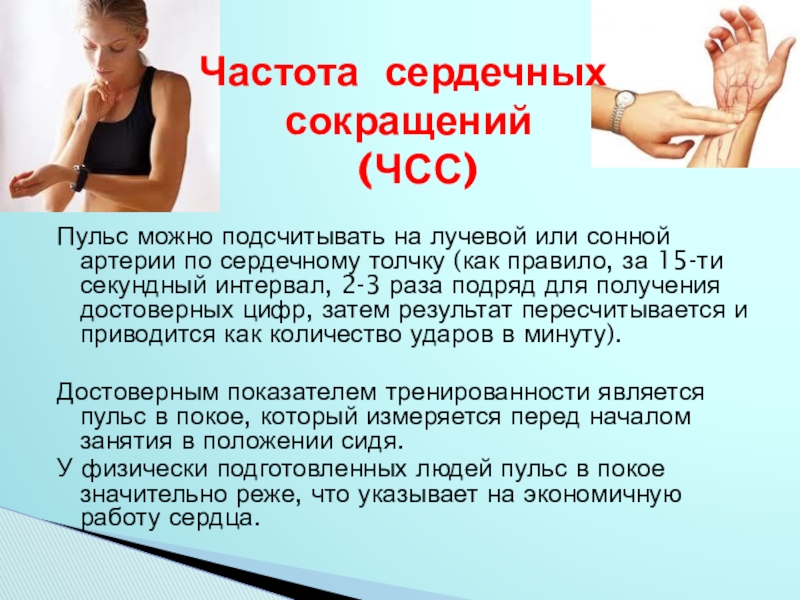 Частота сердечных сокращений (ЧСС)

Пульс можно подсчитывать на лучевой или сонной артерии по сердечному толчку (как правило, за 15-ти секундный интервал, 2-3 раза подряд для получения достоверных цифр, затем результат пересчитывается и приводится как количество ударов в минуту).

Достоверным показателем тренированности является пульс в покое, который измеряется перед началом занятия в положении сидя.

У физически подготовленных людей пульс в покое значительно реже, что указывает на экономичную работу сердца.